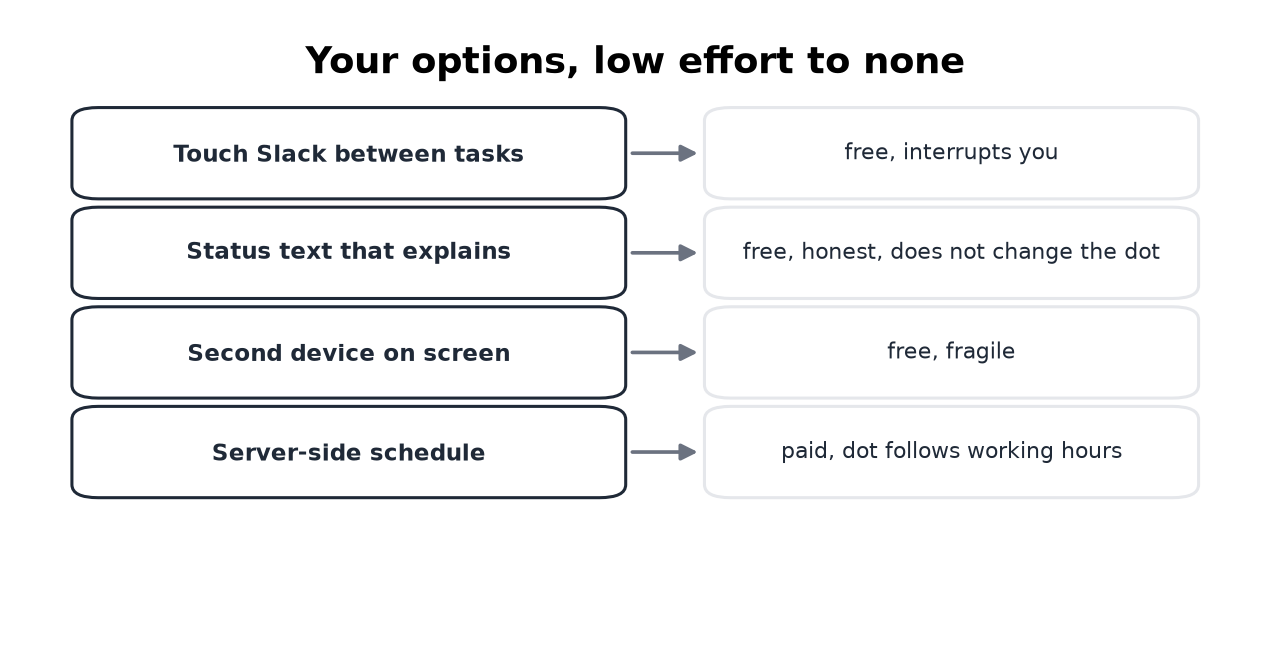 Your options, low effort to none

Touch Slack between tasks

free, interrupts you

Status text that explains

free, honest, does not change the dot

Second device on screen

free, fragile

Server-side schedule

paid, dot follows working hours